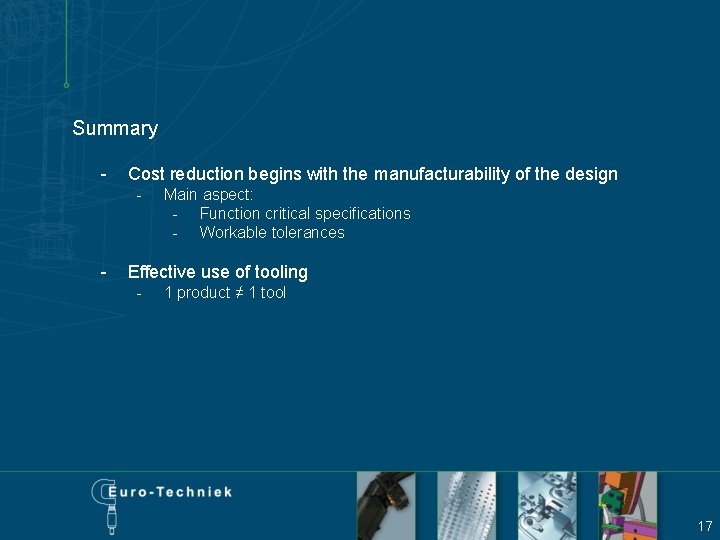 Summary

- Cost reduction begins with the manufacturability of the design
  - Main aspect:
    - Function critical specifications
    - Workable tolerances

- Effective use of tooling
  - 1 product ≠ 1 tool

Euro-Techniek

17